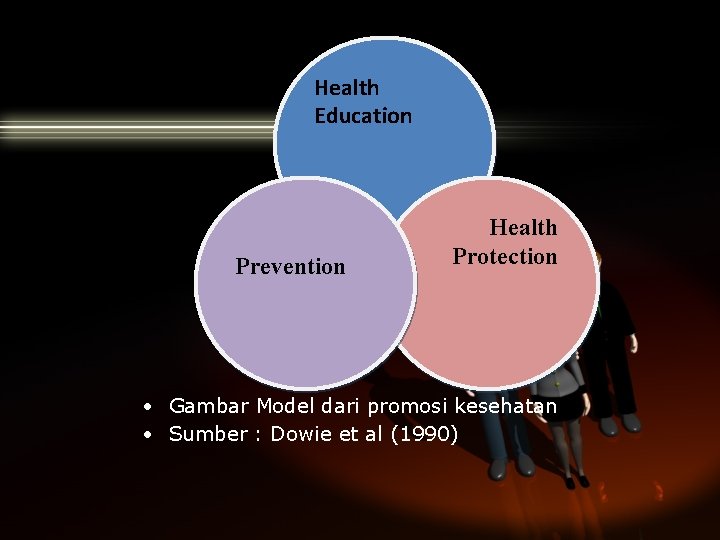 Health Education

Prevention

Health Protection

• Gambar Model dari promosi kesehatan
• Sumber : Dowie et al (1990)